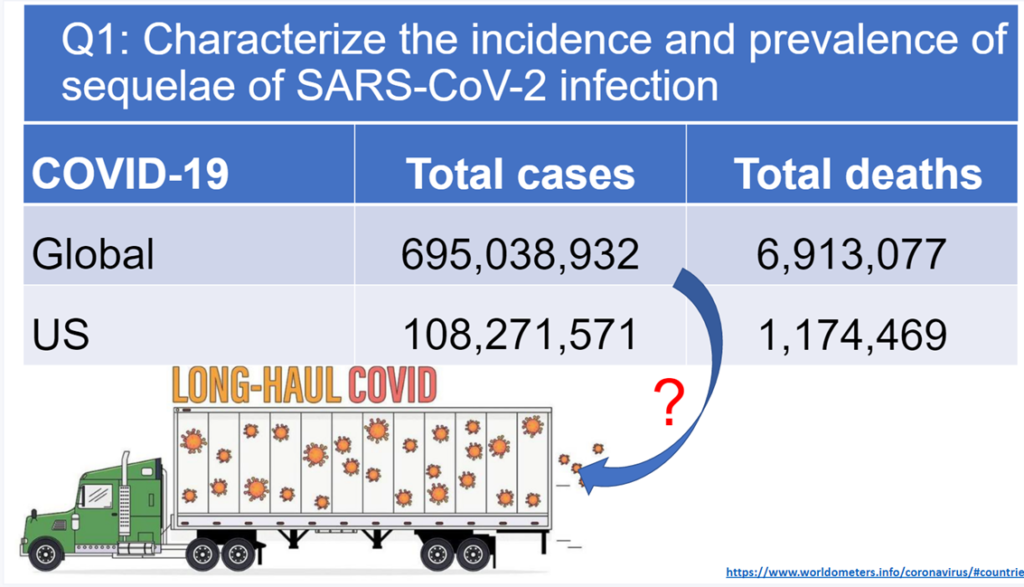 Q1: Characterize the incidence and prevalence of sequelae of SARS-CoV-2 infection

| COVID-19 | Total cases | Total deaths |
|---|---|---|
| Global | 695,038,932 | 6,913,077 |
| US | 108,271,571 | 1,174,469 |

LONG-HAUL COVID

?

https://www.worldometers.info/coronavirus/#countrie